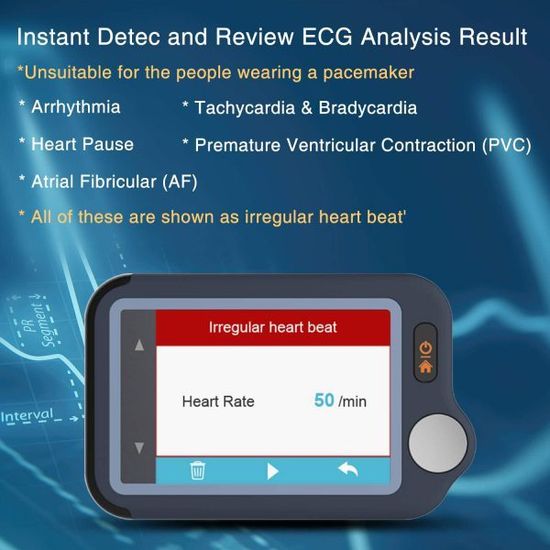 Instant Detec and Review ECG Analysis Result

*Unsuitable for the people wearing a pacemaker

* Arrhythmia

* Tachycardia & Bradycardia

* Heart Pause

* Premature Ventricular Contraction (PVC)

* Atrial Fibricular (AF)

* All of these are shown as irregular heart beat'

PR Segment

Interval

Irregular heart beat

Heart Rate 50 /min